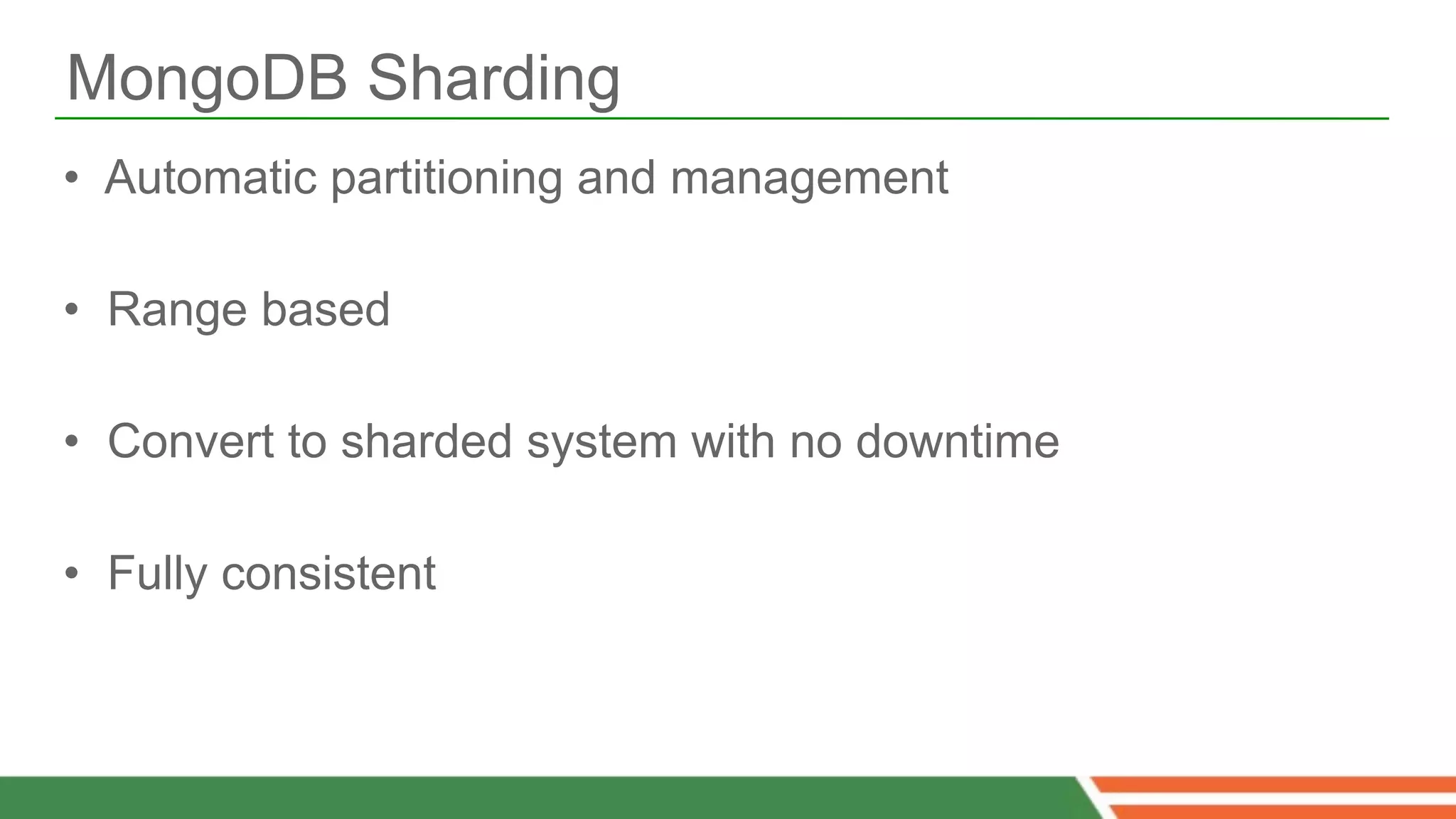 MongoDB Sharding

• Automatic partitioning and management

• Range based

• Convert to sharded system with no downtime

• Fully consistent